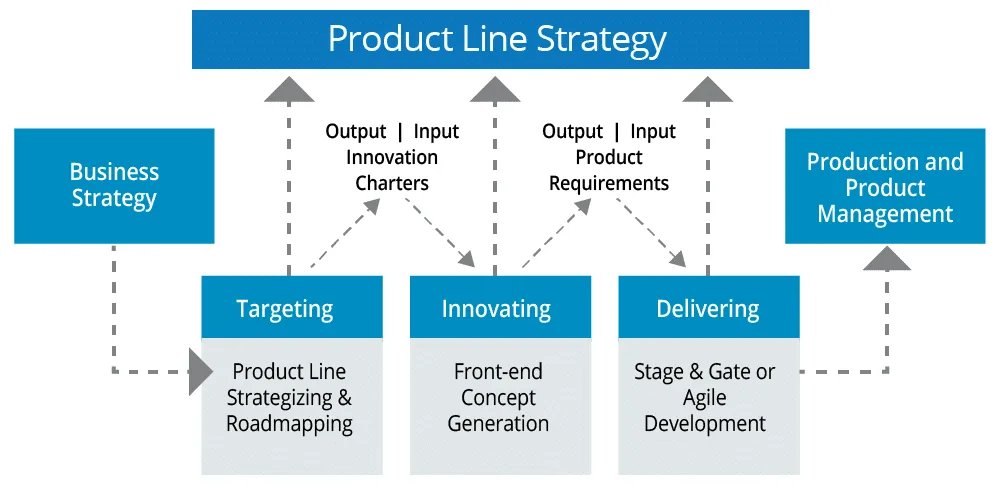 Product Line Strategy

Business Strategy

Output | Input
Innovation Charters

Output | Input
Product Requirements

Production and Product Management

Targeting

Product Line Strategizing & Roadmapping

Innovating

Front-end Concept Generation

Delivering

Stage & Gate or Agile Development